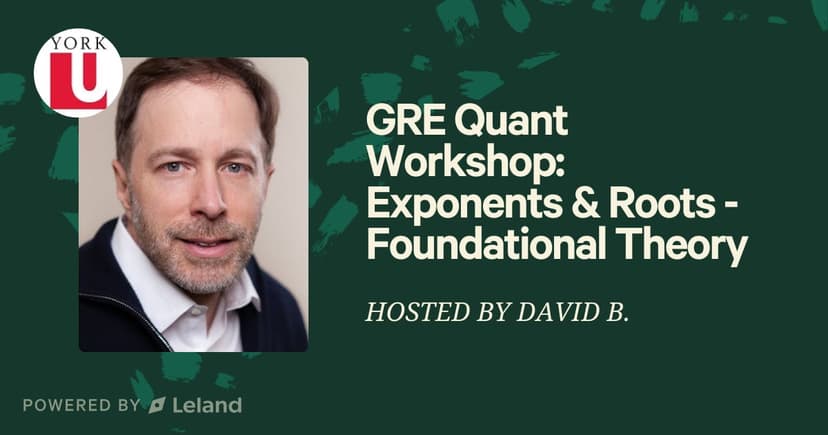 YORK U

GRE Quant Workshop: Exponents & Roots - Foundational Theory

HOSTED BY DAVID B.

POWERED BY Leland